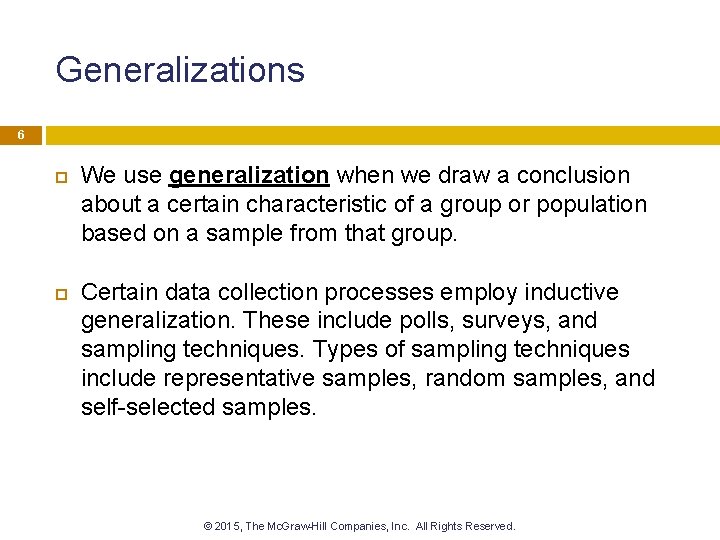 Generalizations

6

We use generalization when we draw a conclusion about a certain characteristic of a group or population based on a sample from that group.

Certain data collection processes employ inductive generalization. These include polls, surveys, and sampling techniques. Types of sampling techniques include representative samples, random samples, and self-selected samples.

© 2015, The McGraw-Hill Companies, Inc. All Rights Reserved.